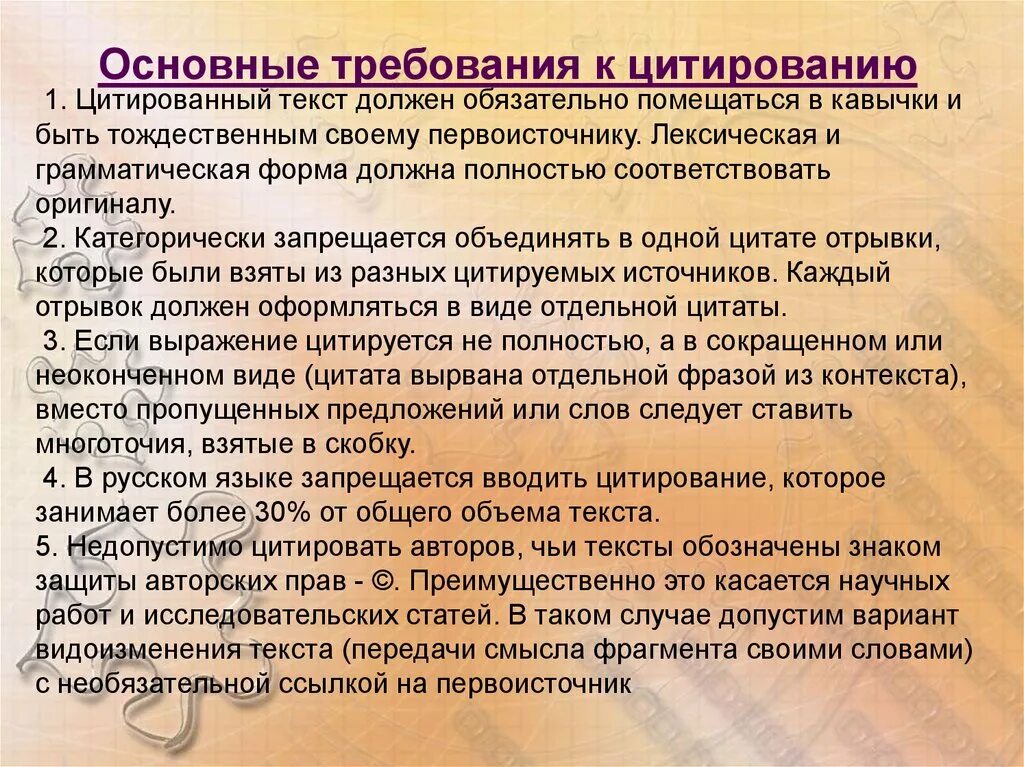 Основные требования к цитированию

1. Цитированный текст должен обязательно помещаться в кавычки и быть тождественным своему первоисточнику. Лексическая и грамматическая форма должна полностью соответствовать оригиналу.

2. Категорически запрещается объединять в одной цитате отрывки, которые были взяты из разных цитируемых источников. Каждый отрывок должен оформляться в виде отдельной цитаты.

3. Если выражение цитируется не полностью, а в сокращенном или неоконченном виде (цитата вырвана отдельной фразой из контекста), вместо пропущенных предложений или слов следует ставить многоточия, взятые в скобку.

4. В русском языке запрещается вводить цитирование, которое занимает более 30% от общего объема текста.

5. Недопустимо цитировать авторов, чьи тексты обозначены знаком защиты авторских прав - ©. Преимущественно это касается научных работ и исследовательских статей. В таком случае допустим вариант видоизменения текста (передачи смысла фрагмента своими словами) с необязательной ссылкой на первоисточник